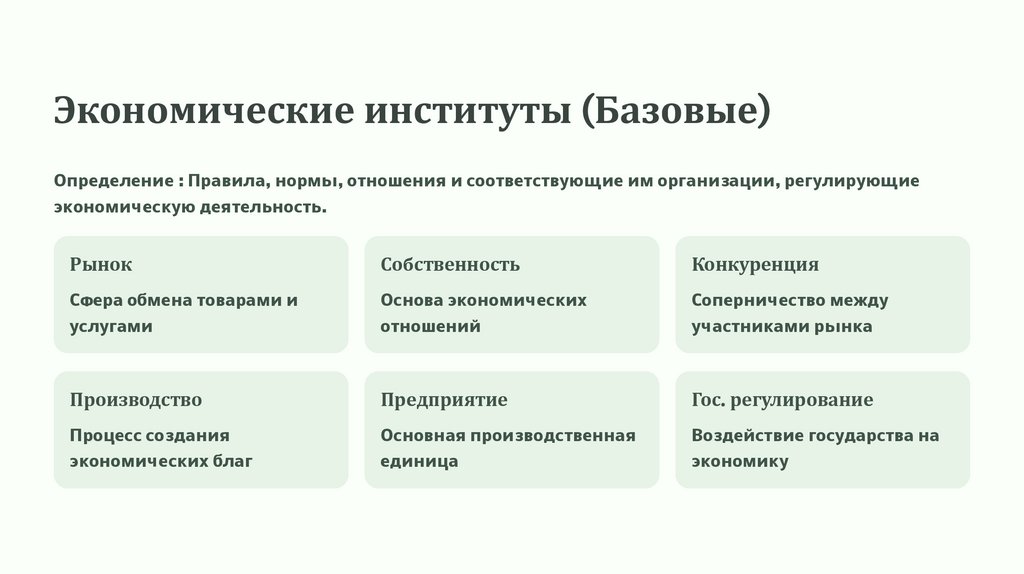 Экономические институты (Базовые)

Определение : Правила, нормы, отношения и соответствующие им организации, регулирующие экономическую деятельность.

Рынок

Сфера обмена товарами и услугами

Собственность

Основа экономических отношений

Конкуренция

Соперничество между участниками рынка

Производство

Процесс создания экономических благ

Предприятие

Основная производственная единица

Гос. регулирование

Воздействие государства на экономику